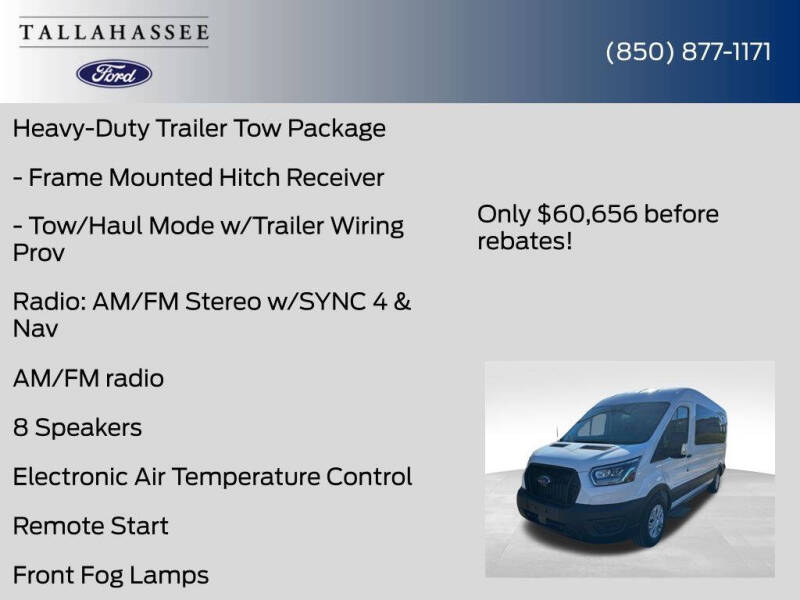 TALLAHASSEE

Ford

(850) 877-1171

Heavy-Duty Trailer Tow Package

- Frame Mounted Hitch Receiver

- Tow/Haul Mode w/Trailer Wiring Prov

Radio: AM/FM Stereo w/SYNC 4 & Nav

AM/FM radio

8 Speakers

Electronic Air Temperature Control

Remote Start

Front Fog Lamps

Only $60,656 before rebates!